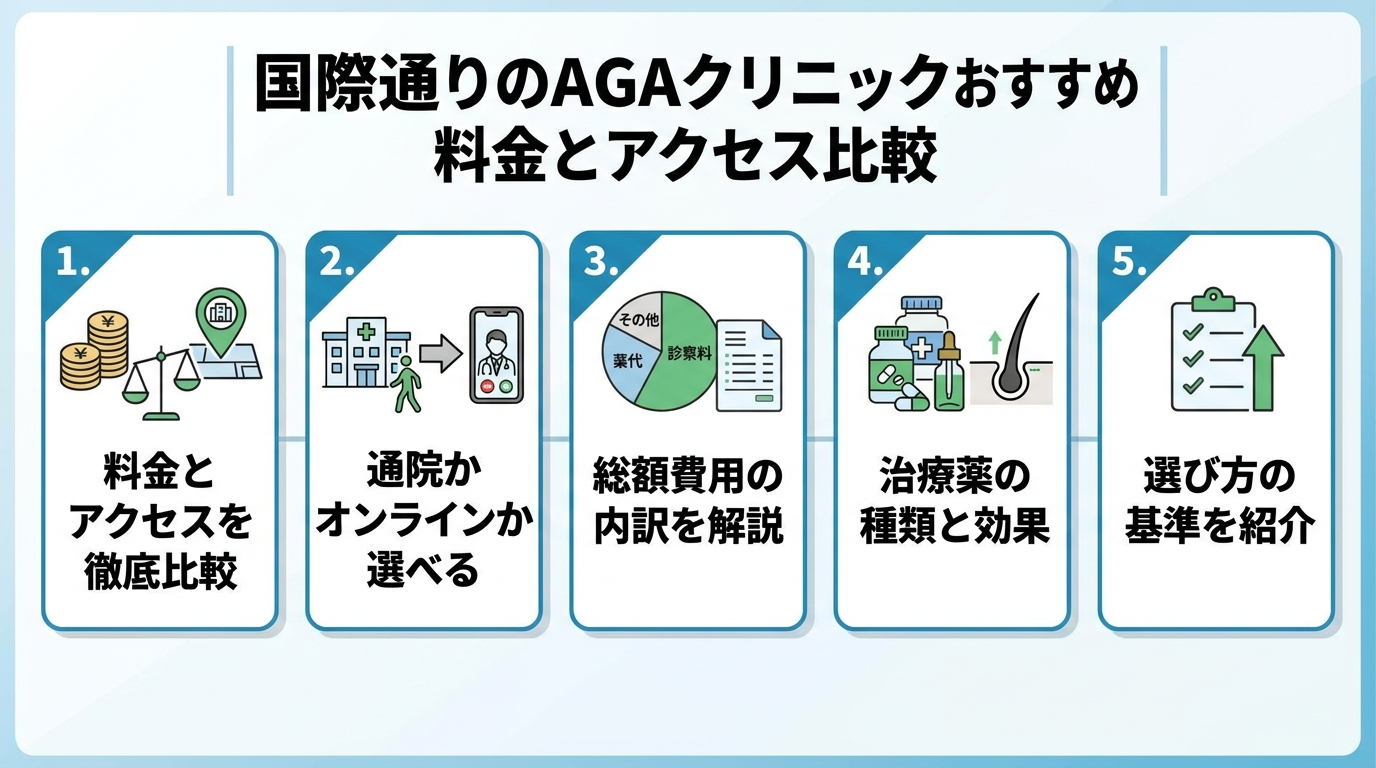 国際通りのAGAクリニックおすすめ
料金とアクセス比較

1.

料金とアクセスを徹底比較

2.

通院かオンラインか選べる

3.

その他
薬代
診察料

総額費用の内訳を解説

4.

治療薬の種類と効果

5.

選び方の基準を紹介